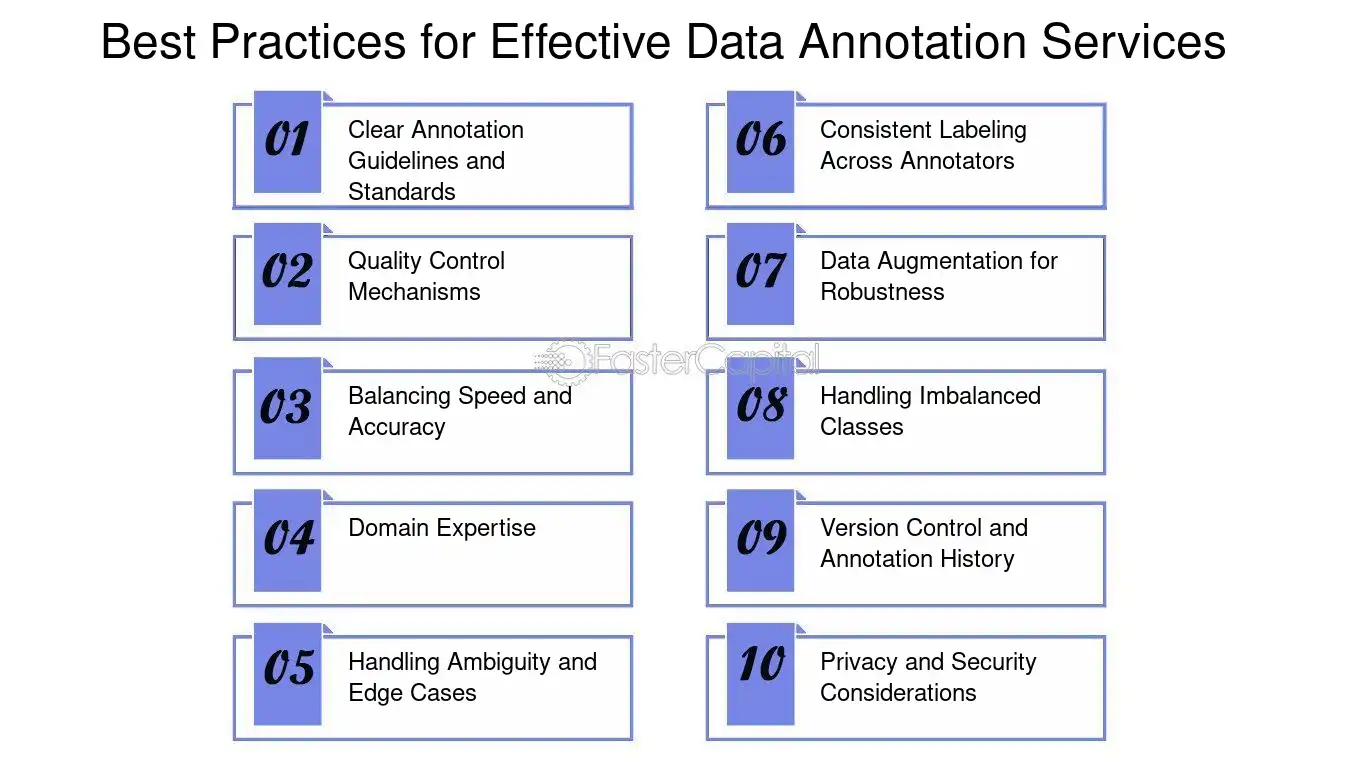 Best Practices for Effective Data Annotation Services

01 Clear Annotation Guidelines and Standards

02 Quality Control Mechanisms

03 Balancing Speed and Accuracy

04 Domain Expertise

05 Handling Ambiguity and Edge Cases

06 Consistent Labeling Across Annotators

07 Data Augmentation for Robustness

08 Handling Imbalanced Classes

09 Version Control and Annotation History

10 Privacy and Security Considerations

FasterCapital